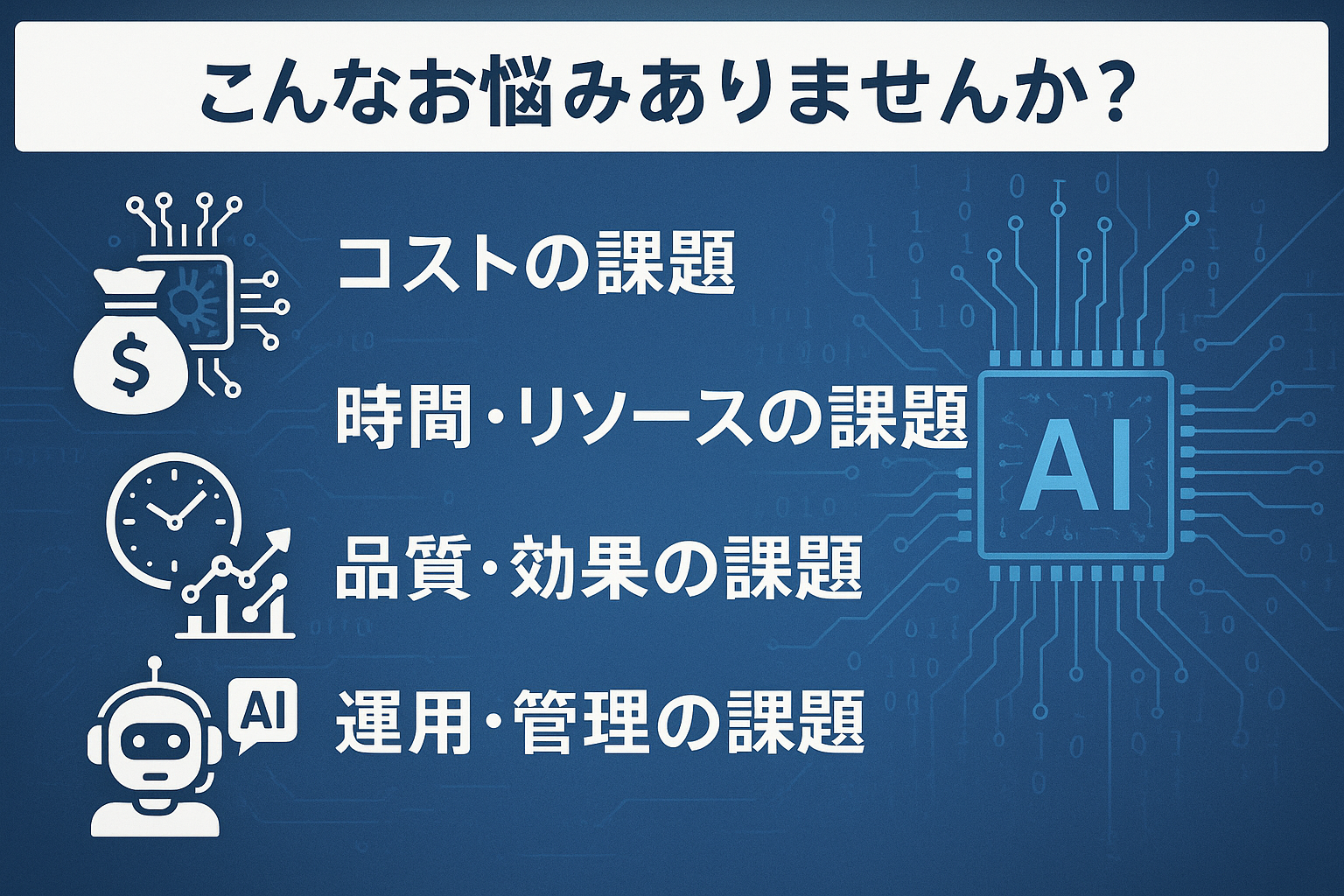 こんなお悩みありませんか？

$

コストの課題

時間・リソースの課題

品質・効果の課題

AI

運用・管理の課題

AI